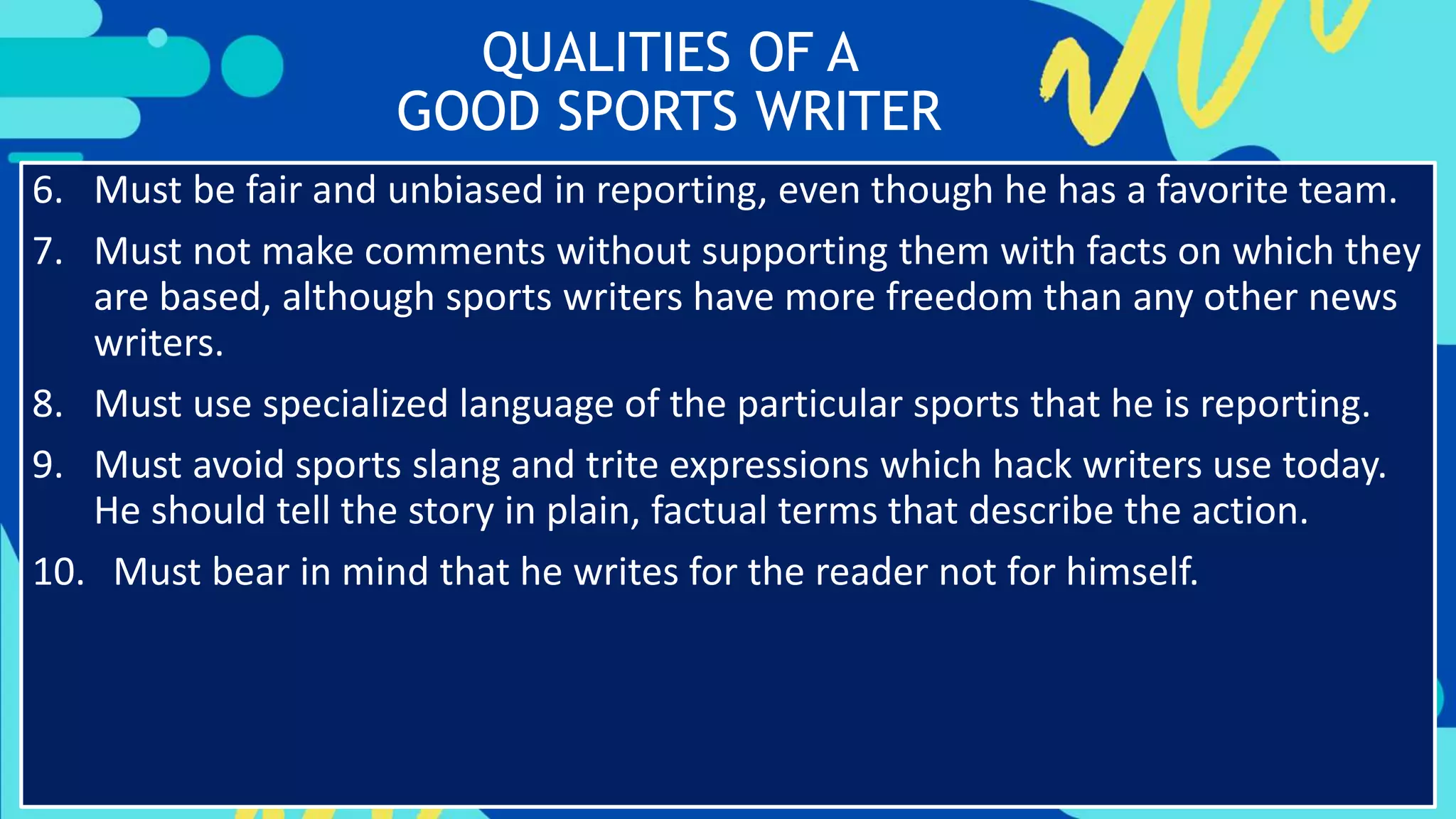 QUALITIES OF A
GOOD SPORTS WRITER

6. Must be fair and unbiased in reporting, even though he has a favorite team.

7. Must not make comments without supporting them with facts on which they are based, although sports writers have more freedom than any other news writers.

8. Must use specialized language of the particular sports that he is reporting.

9. Must avoid sports slang and trite expressions which hack writers use today. He should tell the story in plain, factual terms that describe the action.

10. Must bear in mind that he writes for the reader not for himself.